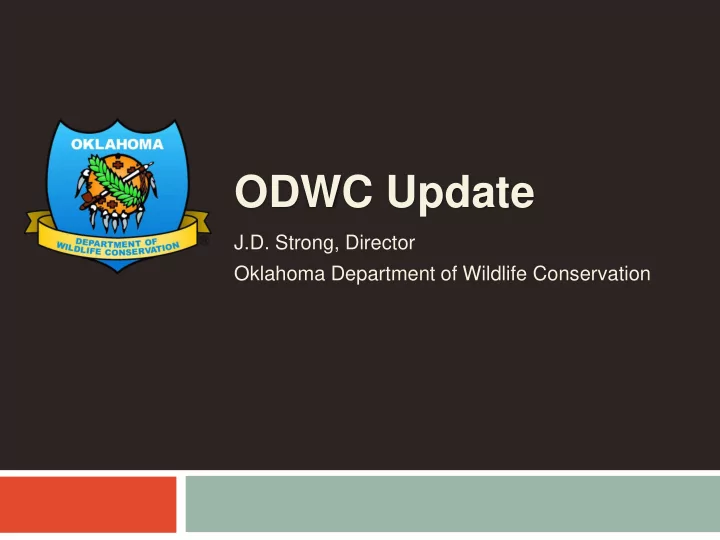 OKLAHOMA
DEPARTMENT OF
WILDLIFE CONSERVATION

ODWC Update

J.D. Strong, Director
Oklahoma Department of Wildlife Conservation